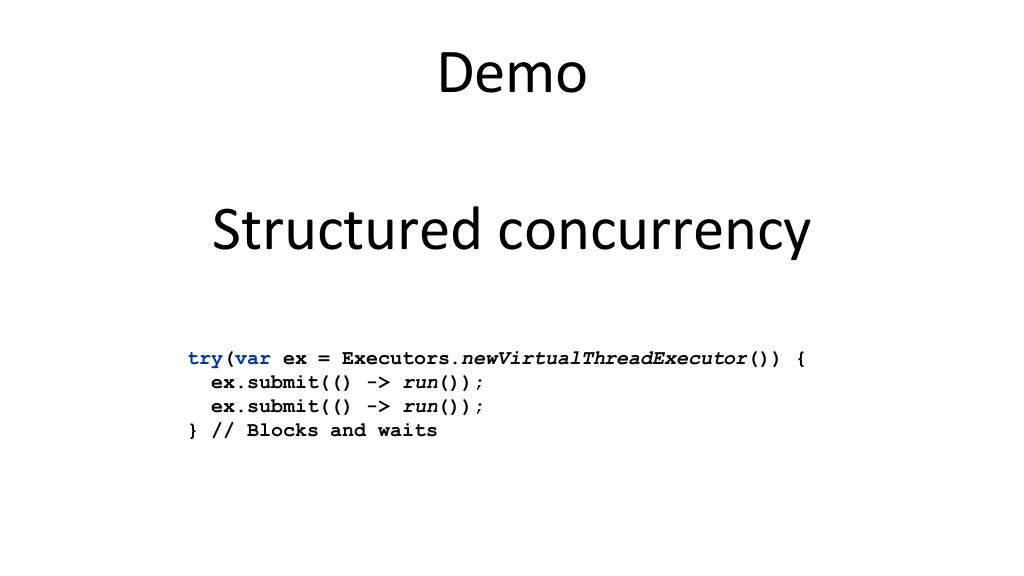 Demo

Structured concurrency

try(var ex = Executors.newVirtualThreadExecutor()) {
  ex.submit(() -> run());
  ex.submit(() -> run());
} // Blocks and waits